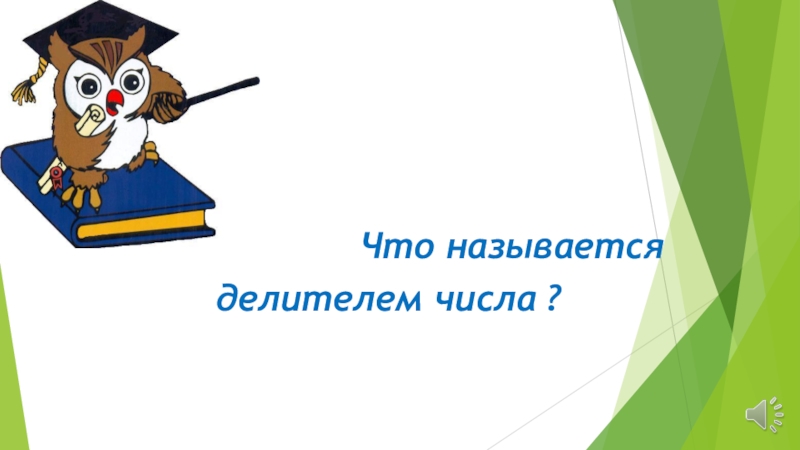 Что называется делителем числа ?